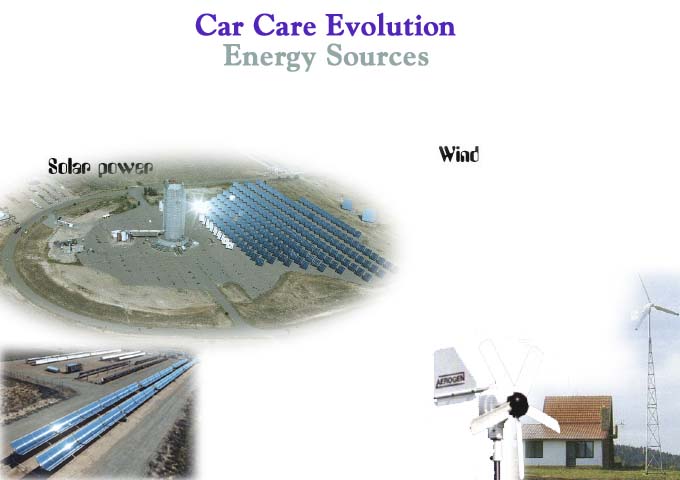 Car Care Evolution
Energy Sources

Solar power

Wind

AEROGEN